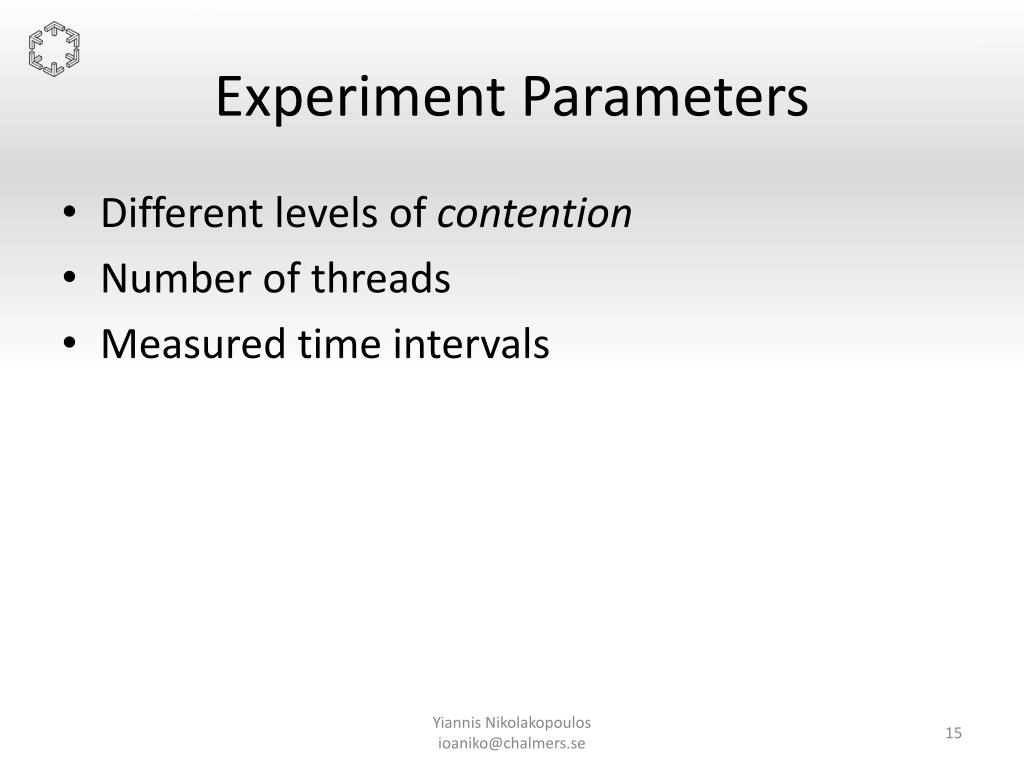 Experiment Parameters

• Different levels of contention
• Number of threads
• Measured time intervals

Yiannis Nikolakopoulos
ioaniko@chalmers.se

15